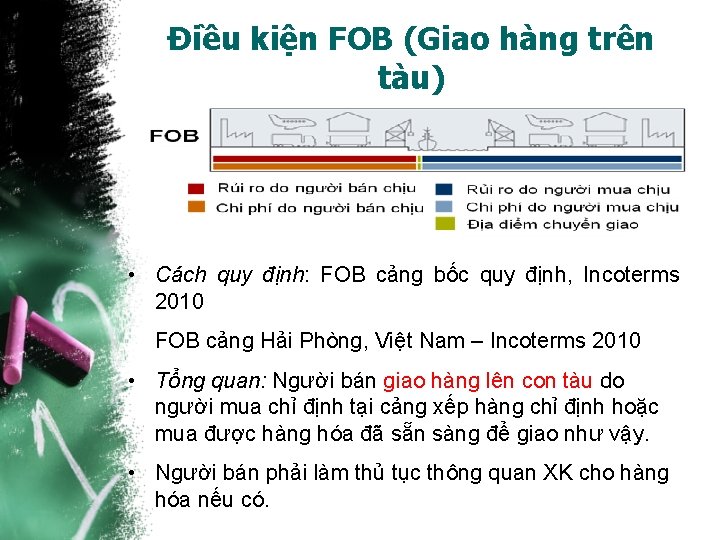 Điều kiện FOB (Giao hàng trên tàu)

FOB

Rủi ro do người bán chịu
Chi phí do người bán chịu
Rủi ro do người mua chịu
Chi phí do người mua chịu
Địa điểm chuyển giao

• Cách quy định: FOB cảng bốc quy định, Incoterms 2010

FOB cảng Hải Phòng, Việt Nam – Incoterms 2010

• Tổng quan: Người bán giao hàng lên con tàu do người mua chỉ định tại cảng xếp hàng chỉ định hoặc mua được hàng hóa đã sẵn sàng để giao như vậy.

• Người bán phải làm thủ tục thông quan XK cho hàng hóa nếu có.